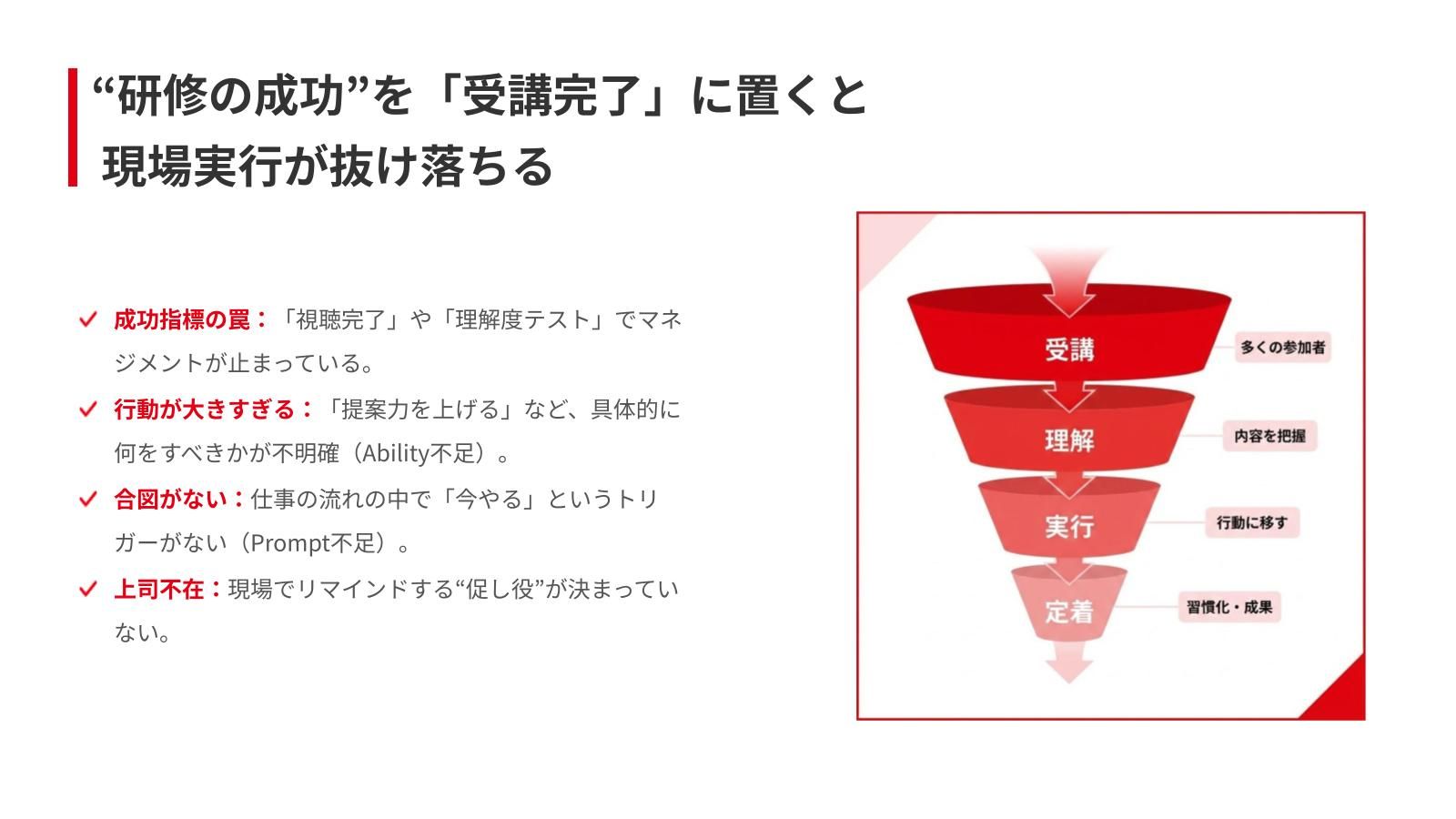 “研修の成功”を「受講完了」に置くと
現場実行が抜け落ちる

成功指標の罠：「視聴完了」や「理解度テスト」でマネジメントが止まっている。

行動が大きすぎる：「提案力を上げる」など、具体的に何をすべきかが不明確（Ability不足）。

合図がない：仕事の流れの中で「今やる」というトリガーがない（Prompt不足）。

上司不在：現場でリマインドする“促し役”が決まっていない。

受講
多くの参加者
理解
内容を把握
実行
行動に移す
定着
習慣化・成果